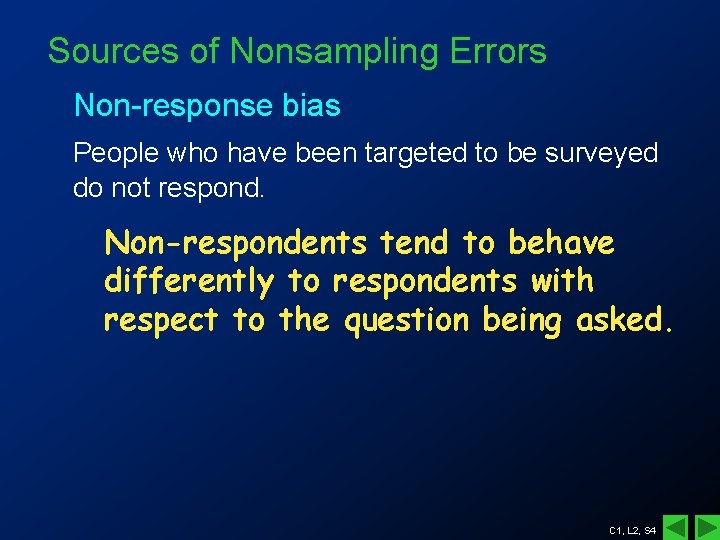 Sources of Nonsampling Errors

Non-response bias

People who have been targeted to be surveyed do not respond.

Non-respondents tend to behave differently to respondents with respect to the question being asked.

C1, L2, S4